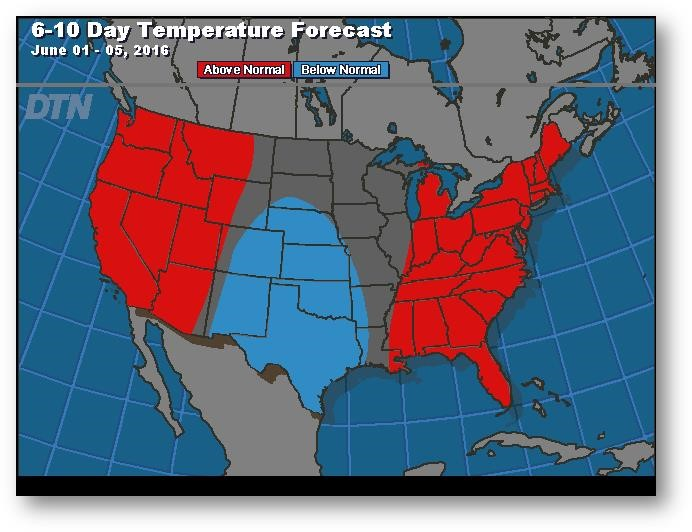 6-10 Day Temperature Forecast
June 01 - 05, 2016

Above Normal Below Normal

DTN